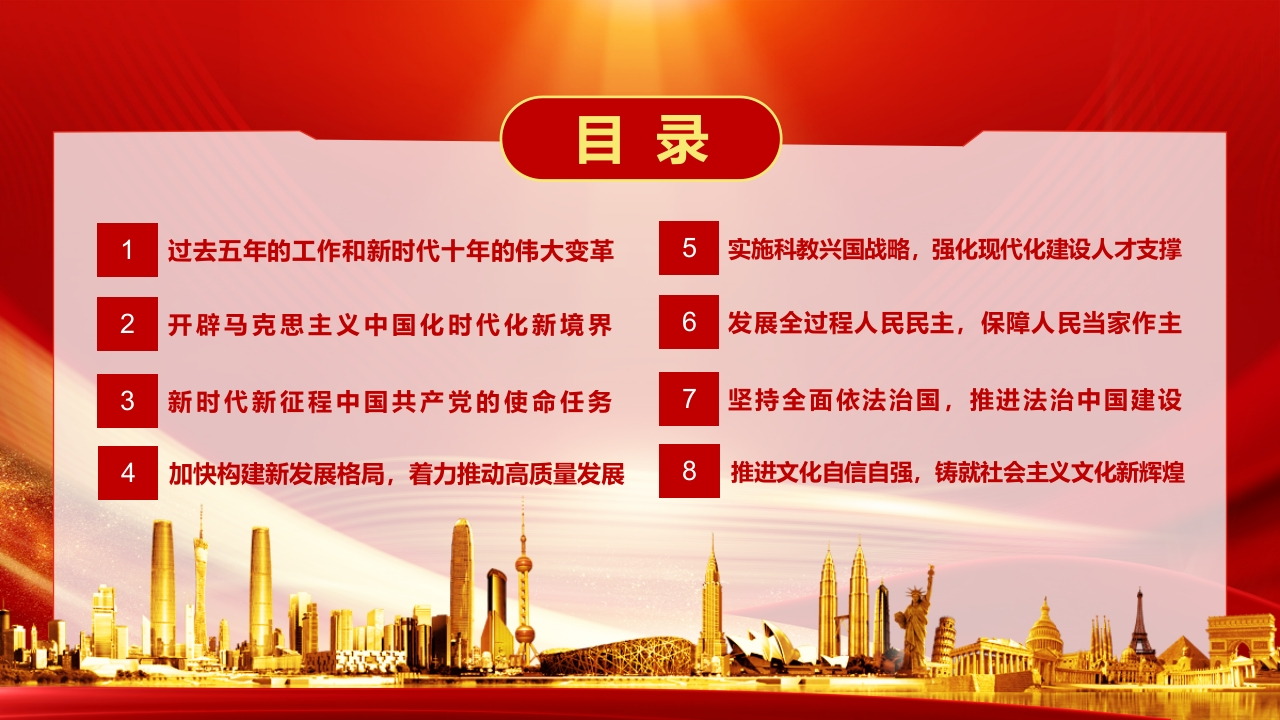 目 录

1 过去五年的工作和新时代十年的伟大变革

2 开辟马克思主义中国化时代化新境界

3 新时代新征程中国共产党的使命任务

4 加快构建新发展格局，着力推动高质量发展

5 实施科教兴国战略，强化现代化建设人才支撑

6 发展全过程人民民主，保障人民当家作主

7 坚持全面依法治国，推进法治中国建设

8 推进文化自信自强，铸就社会主义文化新辉煌